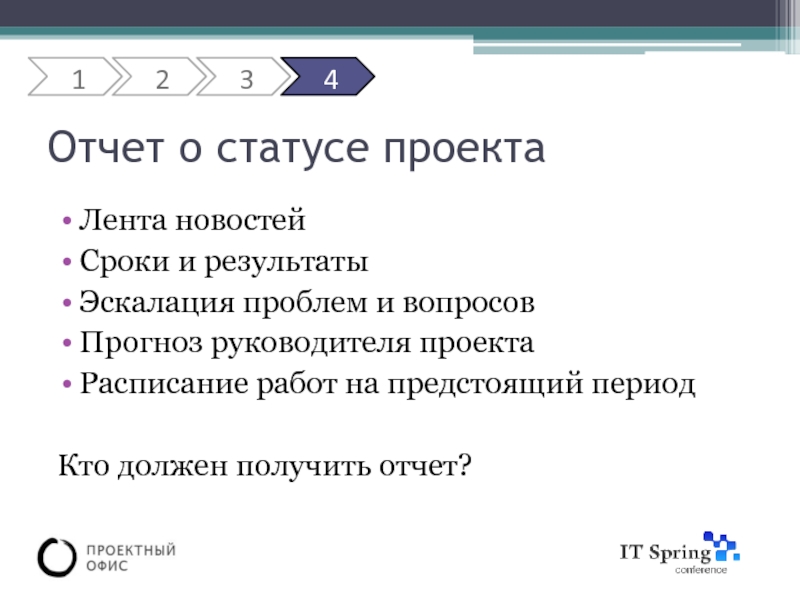 1 2 3 4

Отчет о статусе проекта

• Лента новостей
• Сроки и результаты
• Эскалация проблем и вопросов
• Прогноз руководителя проекта
• Расписание работ на предстоящий период

Кто должен получить отчет?

ПРОЕКТНЫЙ ОФИС

IT Spring conference